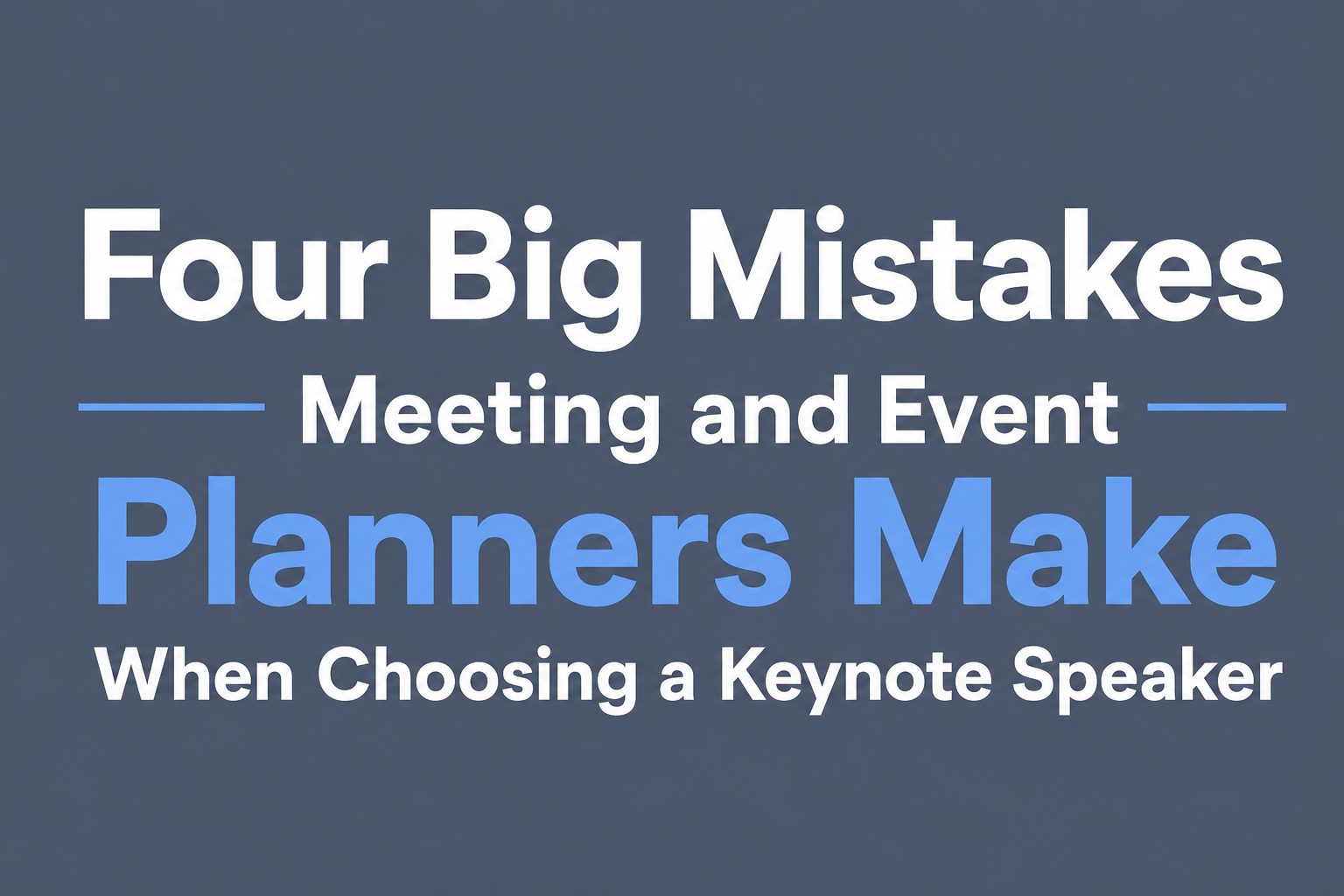 Four Big Mistakes
Meeting and Event
Planners Make
When Choosing a Keynote Speaker